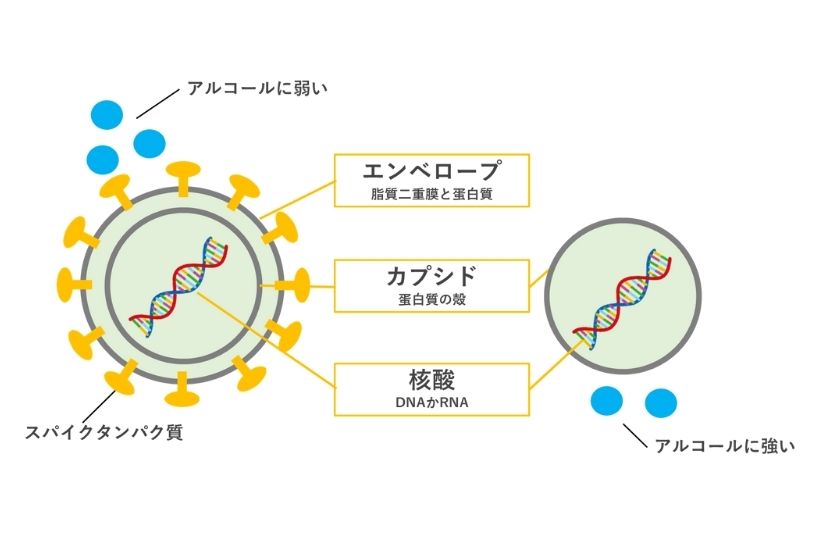 アルコールに弱い

エンベロープ
脂質二重膜と蛋白質

カプシド
蛋白質の殻

核酸
DNAかRNA

スパイクタンパク質

アルコールに強い